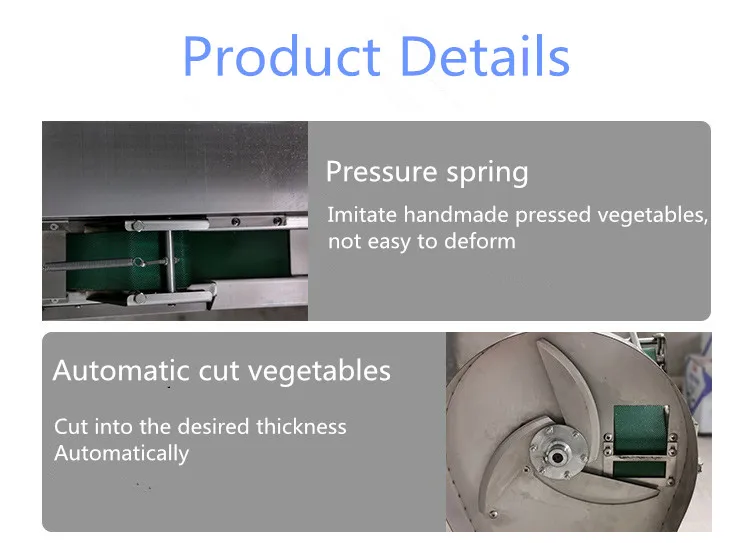 Product Details

Pressure spring

Imitate handmade pressed vegetables, not easy to deform

Automatic cut vegetables

Cut into the desired thickness
Automatically